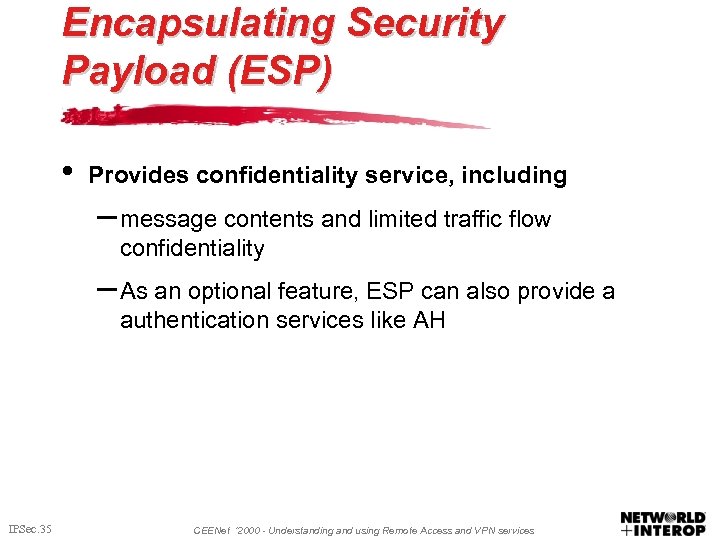 Encapsulating Security Payload (ESP)

• Provides confidentiality service, including

– message contents and limited traffic flow confidentiality

– As an optional feature, ESP can also provide a authentication services like AH

IPSec.35

CEENet '2000 - Understanding and using Remote Access and VPN services

NETWORLD +INTEROP